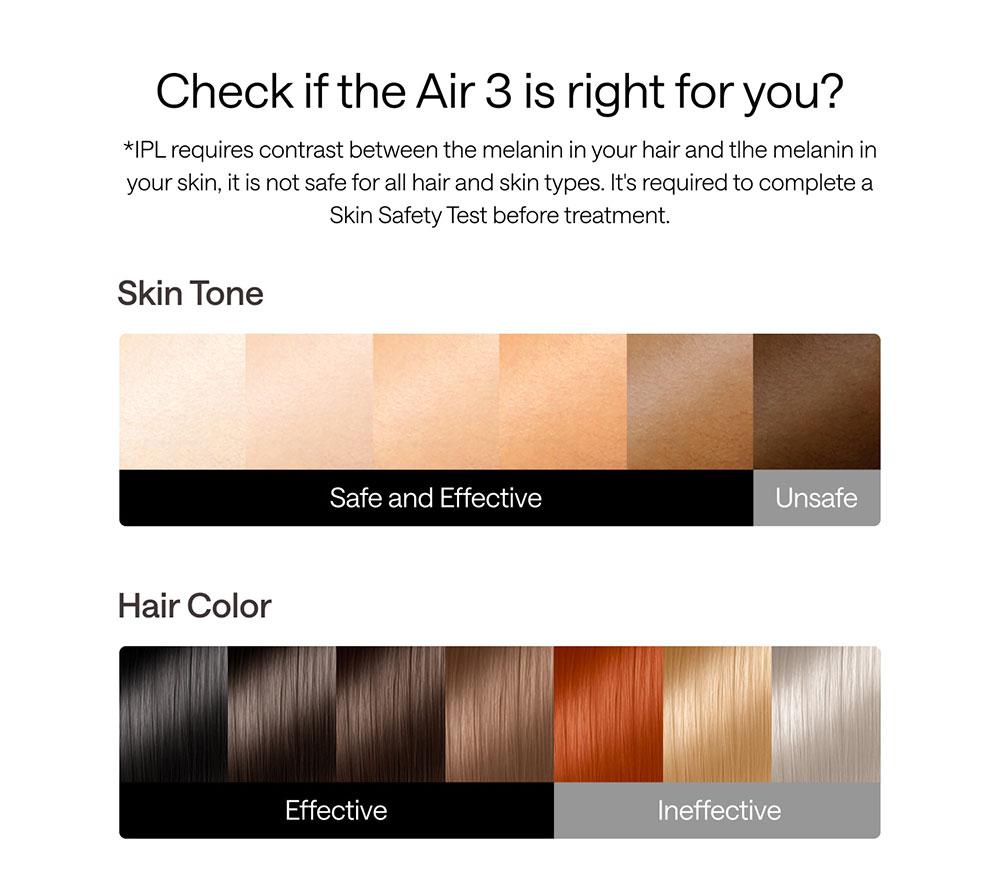 Check if the Air 3 is right for you?

*IPL requires contrast between the melanin in your hair and tlhe melanin in your skin, it is not safe for all hair and skin types. It's required to complete a Skin Safety Test before treatment.

Skin Tone

Safe and Effective

Unsafe

Hair Color

Effective

Ineffective